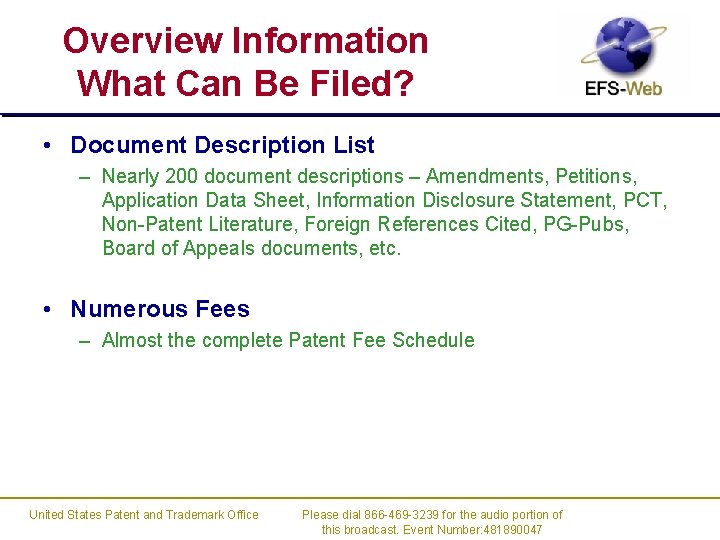 Overview Information
What Can Be Filed?

EFS-Web

• Document Description List
– Nearly 200 document descriptions – Amendments, Petitions, Application Data Sheet, Information Disclosure Statement, PCT, Non-Patent Literature, Foreign References Cited, PG-Pubs, Board of Appeals documents, etc.

• Numerous Fees
– Almost the complete Patent Fee Schedule

United States Patent and Trademark Office

Please dial 866-469-3239 for the audio portion of this broadcast. Event Number:481890047